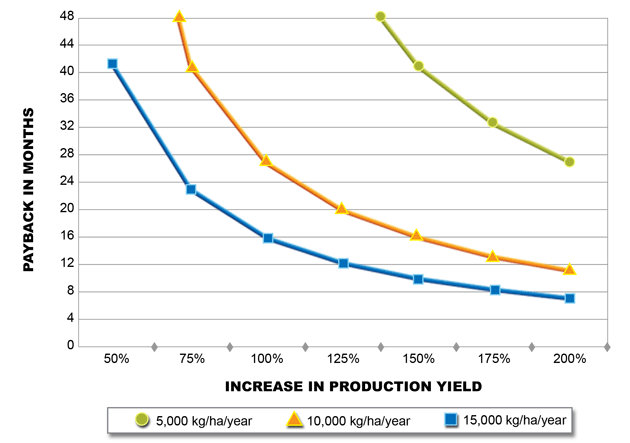 PAYBACK IN MONTHS

48
44
40
36
32
28
24
20
16
12
8
4
0

50%
75%
100%
125%
150%
175%
200%

INCREASE IN PRODUCTION YIELD

5,000 kg/ha/year
10,000 kg/ha/year
15,000 kg/ha/year